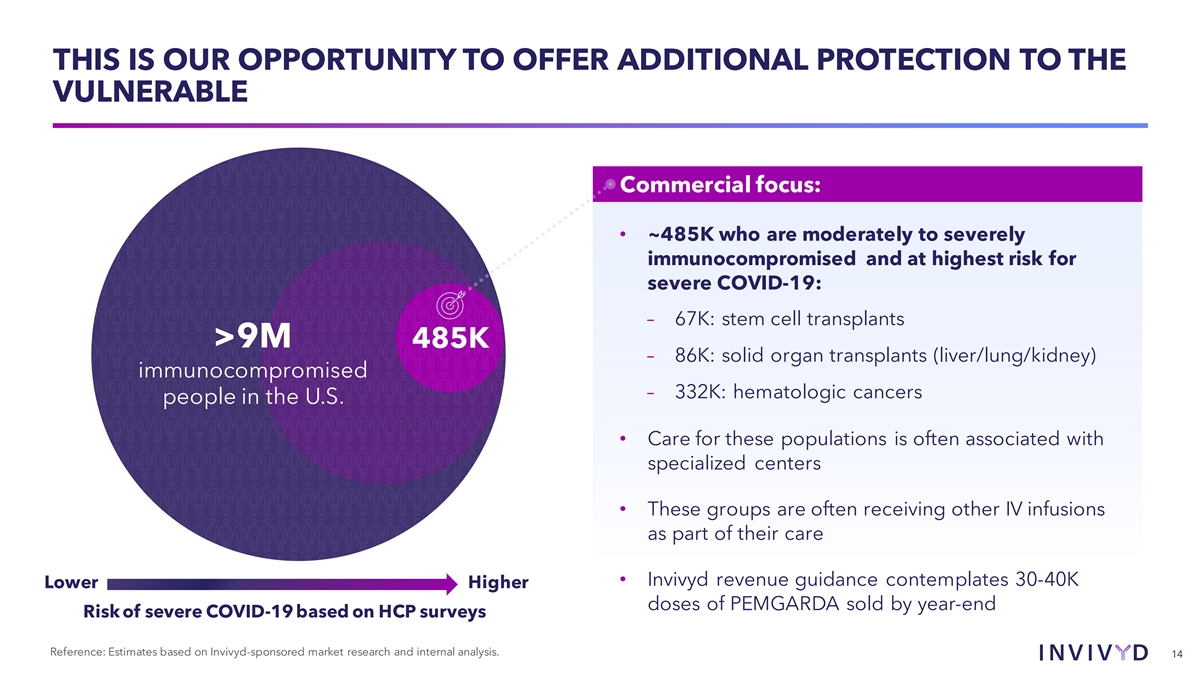 THIS IS OUR OPPORTUNITY TO OFFER ADDITIONAL PROTECTION TO THE VULNERABLE

>9M
immunocompromised people in the U.S.

485K

Lower Higher
Risk of severe COVID-19 based on HCP surveys

Commercial focus:

• ~485K who are moderately to severely immunocompromised and at highest risk for severe COVID-19:
– 67K: stem cell transplants
– 86K: solid organ transplants (liver/lung/kidney)
– 332K: hematologic cancers

• Care for these populations is often associated with specialized centers

• These groups are often receiving other IV infusions as part of their care

• Invivyd revenue guidance contemplates 30-40K doses of PEMGARDA sold by year-end

Reference: Estimates based on Invivyd-sponsored market research and internal analysis.

INVIVYD

14